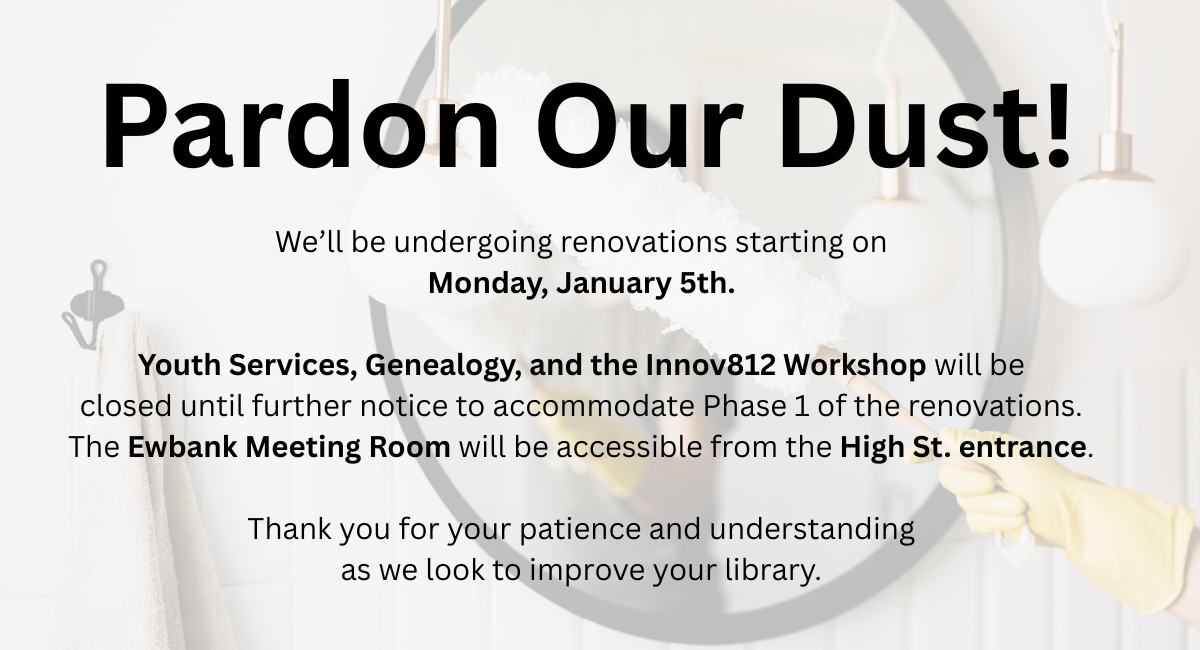 Pardon Our Dust!

We'll be undergoing renovations starting on
Monday, January 5th.

Youth Services, Genealogy, and the Innov812 Workshop will be closed until further notice to accommodate Phase 1 of the renovations. The Ewbank Meeting Room will be accessible from the High St. entrance.

Thank you for your patience and understanding as we look to improve your library.